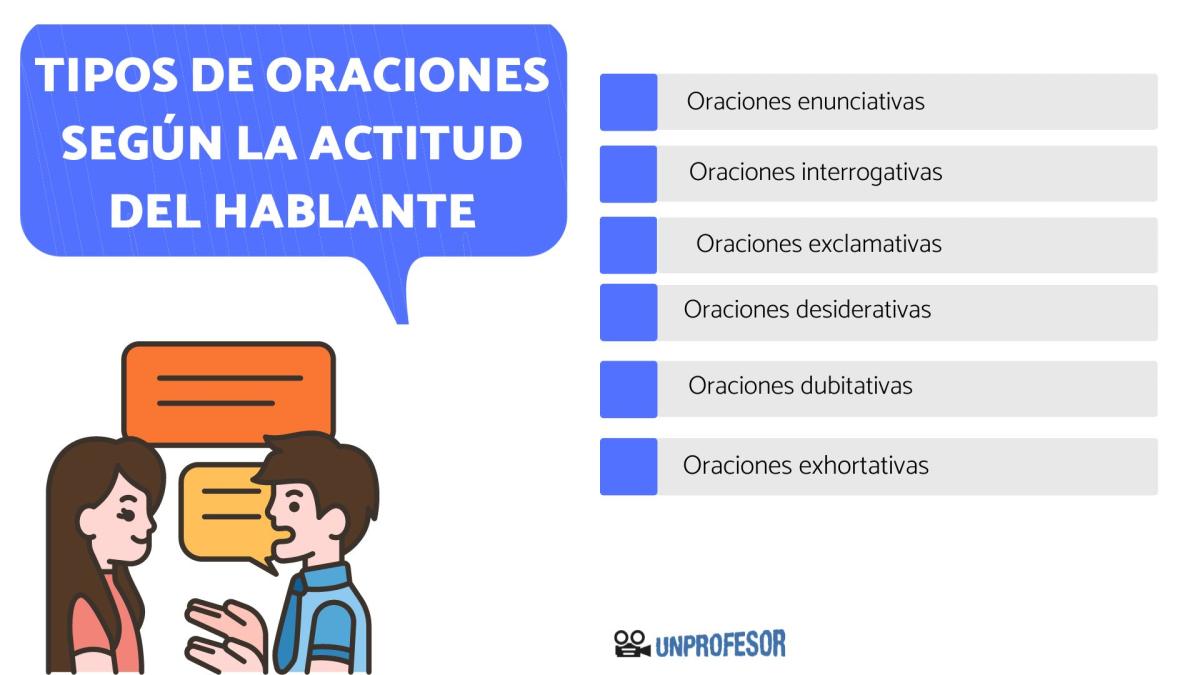 TIPOS DE ORACIONES SEGÚN LA ACTITUD DEL HABLANTE

Oraciones enunciativas

Oraciones interrogativas

Oraciones exclamativas

Oraciones desiderativas

Oraciones dubitativas

Oraciones exhortativas

UNPROFESOR